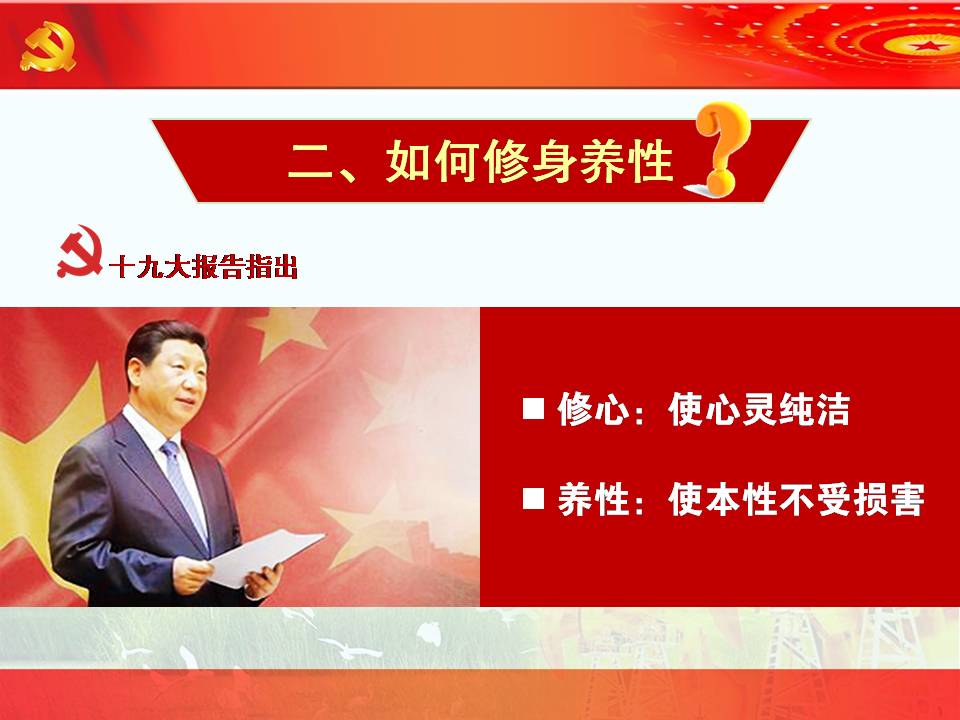 二、如何修身养性

十九大报告指出

■ 修心：使心灵纯洁

■ 养性：使本性不受损害